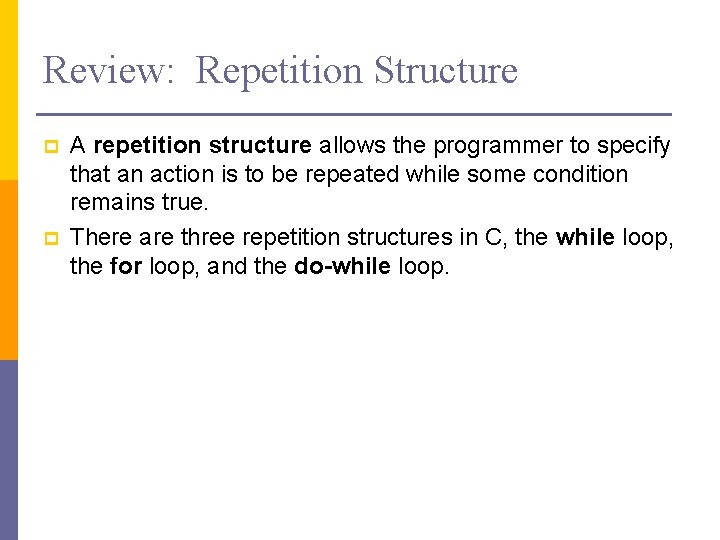 Review: Repetition Structure

A repetition structure allows the programmer to specify that an action is to be repeated while some condition remains true.

There are three repetition structures in C, the while loop, the for loop, and the do-while loop.